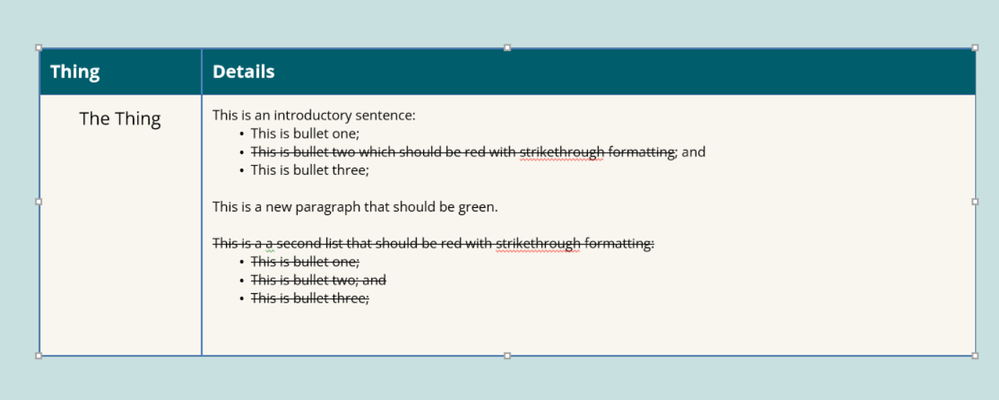 | Thing | Details |
|---|---|
| The Thing | This is an introductory sentence:<br>• This is bullet one;<br>• ~~This is bullet two which should be red with strikethrough formatting~~; and<br>• This is bullet three;<br><br>This is a new paragraph that should be green.<br><br>~~This is a a second list that should be red with strikethrough formatting:~~<br>• ~~This is bullet one;~~<br>• ~~This is bullet two; and~~<br>• ~~This is bullet three;~~ |